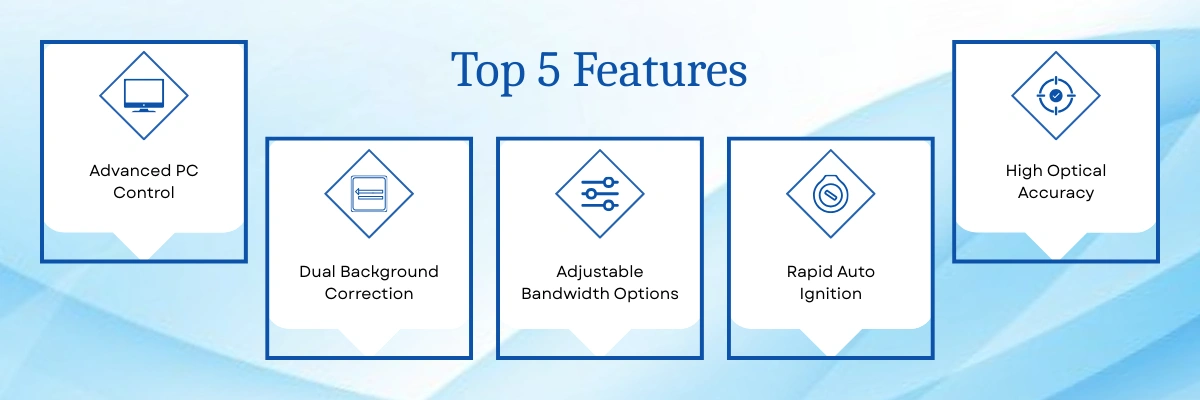 Top 5 Features

Advanced PC Control

Dual Background Correction

Adjustable Bandwidth Options

Rapid Auto Ignition

High Optical Accuracy